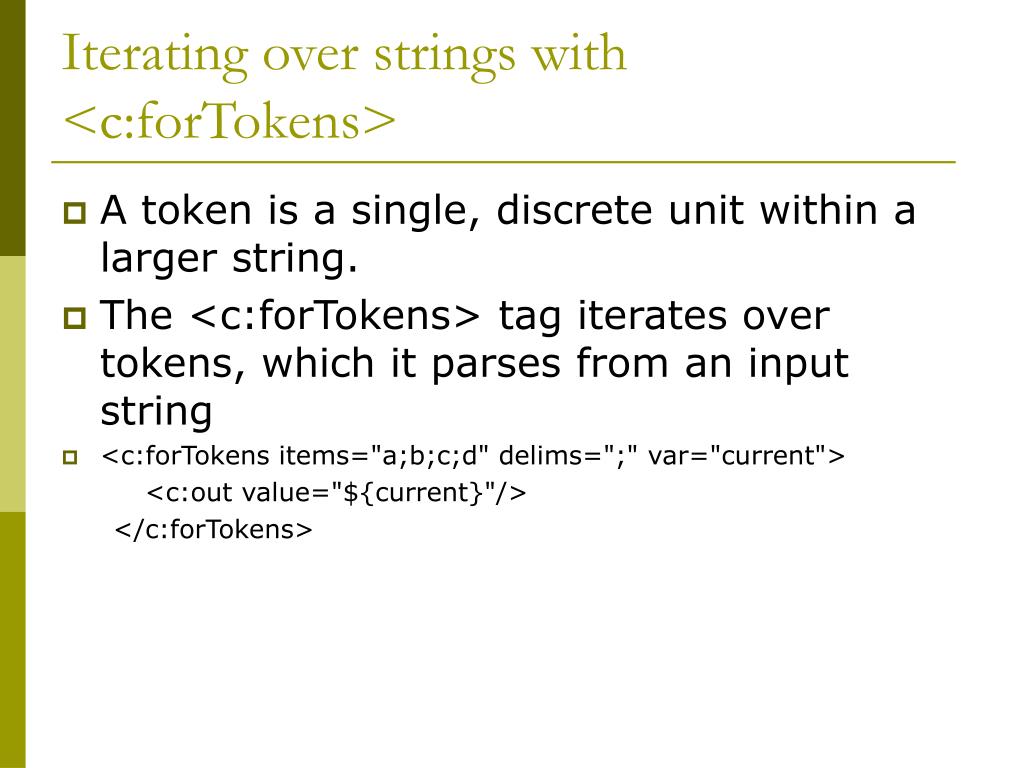 Iterating over strings with <c:forTokens>

A token is a single, discrete unit within a larger string.

The <c:forTokens> tag iterates over tokens, which it parses from an input string

<c:forTokens items="a;b;c;d" delims=";" var="current">
<c:out value="${current}"/>
</c:forTokens>